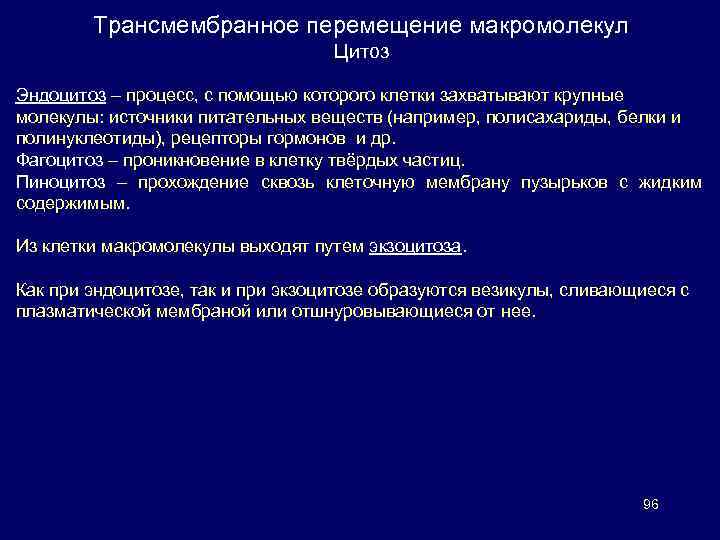 Трансмембранное перемещение макромолекул
Цитоз

Эндоцитоз – процесс, с помощью которого клетки захватывают крупные молекулы: источники питательных веществ (например, полисахариды, белки и полинуклеотиды), рецепторы гормонов и др.
Фагоцитоз – проникновение в клетку твёрдых частиц.
Пиноцитоз – прохождение сквозь клеточную мембрану пузырьков с жидким содержимым.

Из клетки макромолекулы выходят путем экзоцитоза.

Как при эндоцитозе, так и при экзоцитозе образуются везикулы, сливающиеся с плазматической мембраной или отшнуровывающиеся от нее.

96